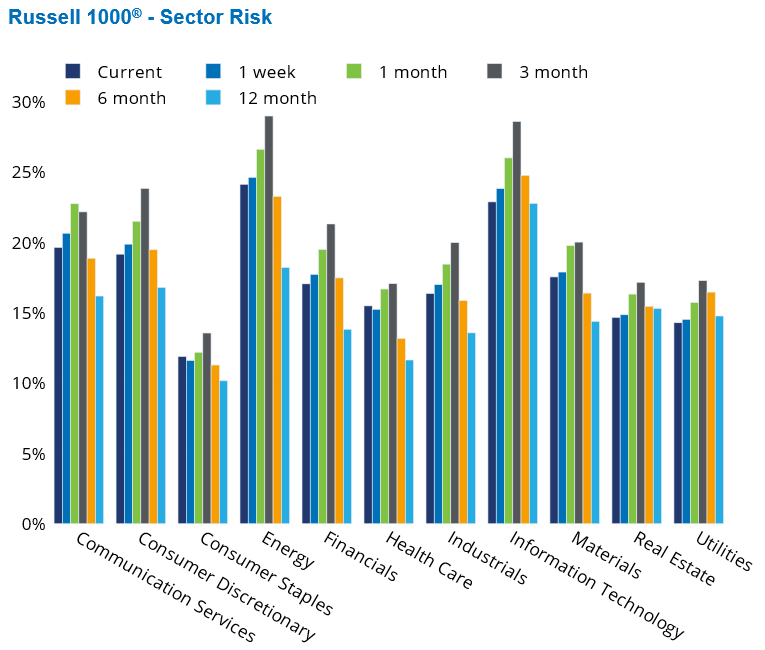 Russell 1000® - Sector Risk

Current
1 week
1 month
3 month
6 month
12 month

30%
25%
20%
15%
10%
5%
0%

Communication Services
Consumer Discretionary
Consumer Staples
Energy
Financials
Health Care
Industrials
Information Technology
Materials
Real Estate
Utilities